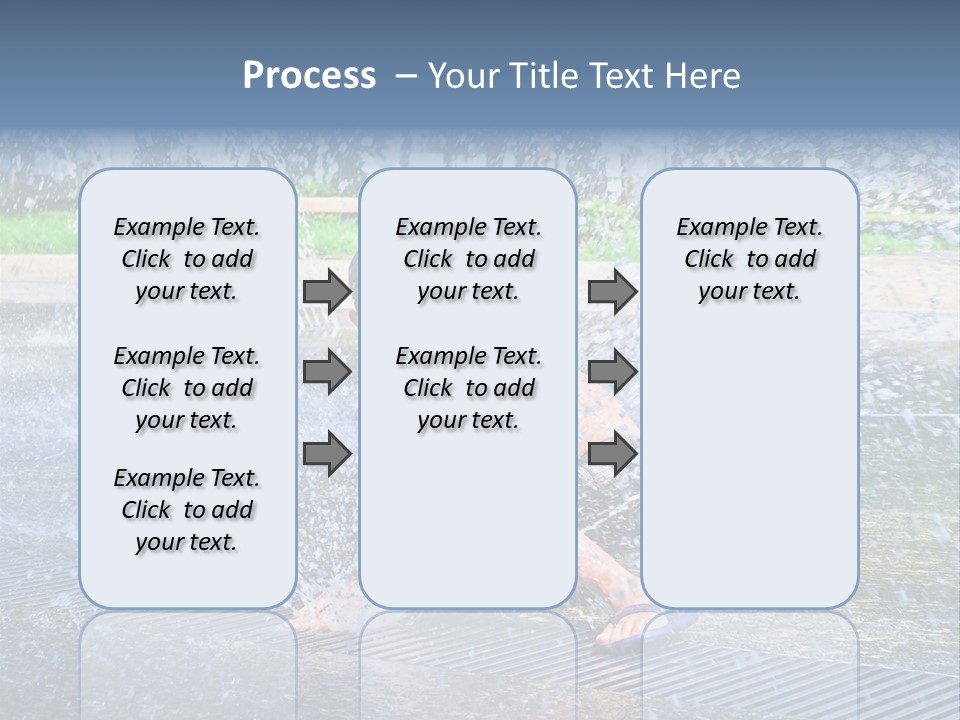 Process – Your Title Text Here

Example Text. Click to add your text.

Example Text. Click to add your text.

Example Text. Click to add your text.

Example Text. Click to add your text.

Example Text. Click to add your text.

Example Text. Click to add your text.